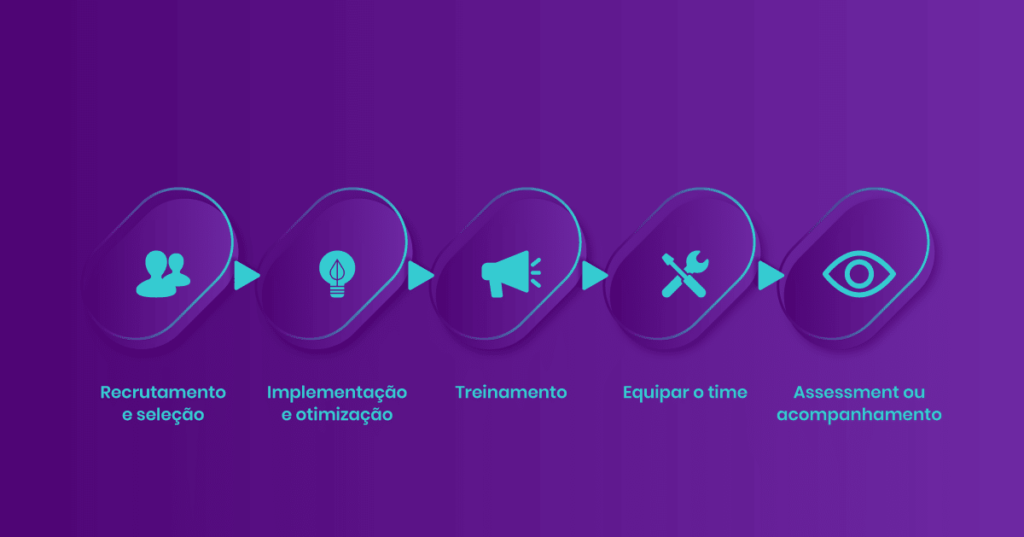 Recrutamento e seleção

Implementação e otimização

Treinamento

Equipar o time

Assessment ou acompanhamento